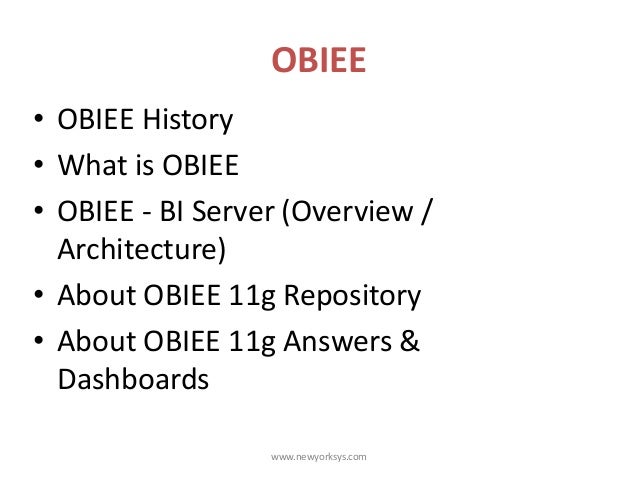 OBIEE

• OBIEE History
• What is OBIEE
• OBIEE - BI Server (Overview / Architecture)
• About OBIEE 11g Repository
• About OBIEE 11g Answers & Dashboards

www.newyorksys.com